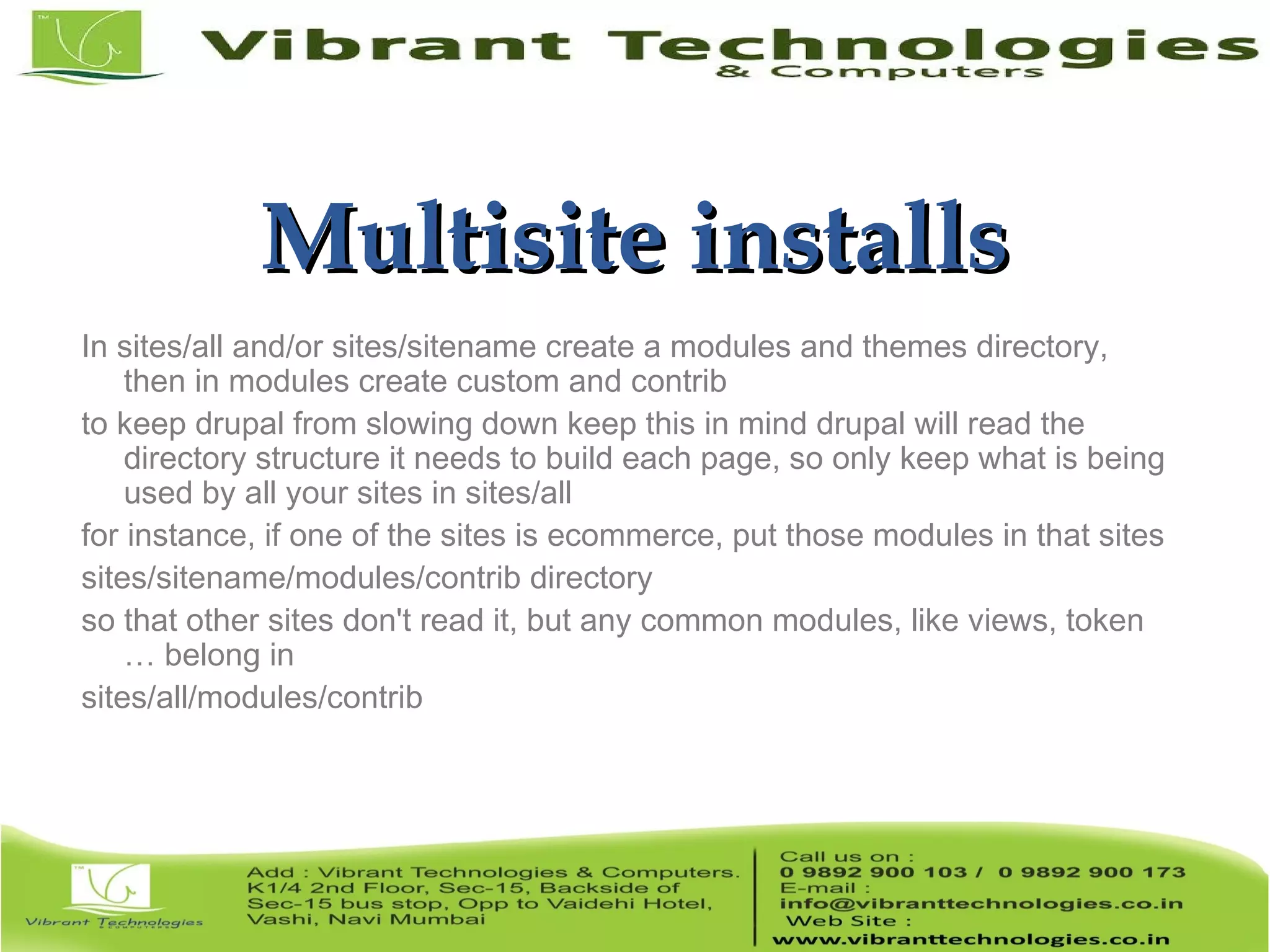 TM

Vibrant Technologies
& Computers

Multisite installs

In sites/all and/or sites/sitename create a modules and themes directory, then in modules create custom and contrib

to keep drupal from slowing down keep this in mind drupal will read the directory structure it needs to build each page, so only keep what is being used by all your sites in sites/all

for instance, if one of the sites is ecommerce, put those modules in that sites

sites/sitename/modules/contrib directory

so that other sites don't read it, but any common modules, like views, token … belong in

sites/all/modules/contrib

TM

Vibrant Technologies
& COMPUTERS

Add : Vibrant Technologies & Computers. K1/4 2nd Floor, Sec-15, Backside of Sec-15 bus stop, Opp to Vaidehi Hotel, Vashi, Navi Mumbai

Call us on :
0 9892 900 103 / 0 9892 900 173
E-mail :
info@vibranttechnologies.co.in
Web Site :
www.vibranttechnologies.co.in